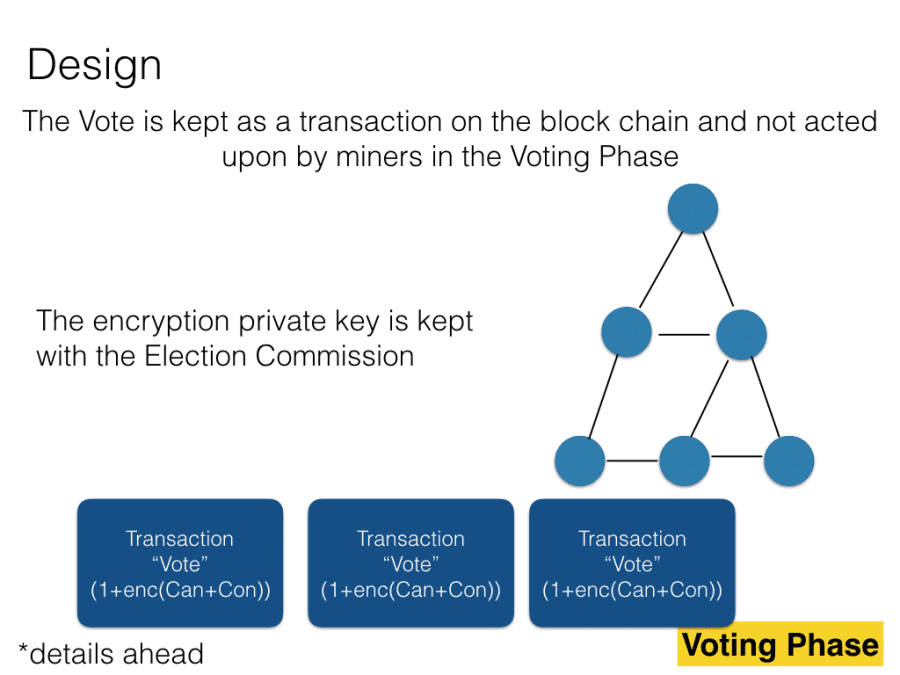 Design

The Vote is kept as a transaction on the block chain and not acted upon by miners in the Voting Phase

The encryption private key is kept with the Election Commission

Transaction
“Vote”
(1+enc(Can+Con))

Transaction
“Vote”
(1+enc(Can+Con))

Transaction
“Vote”
(1+enc(Can+Con))

*details ahead

Voting Phase